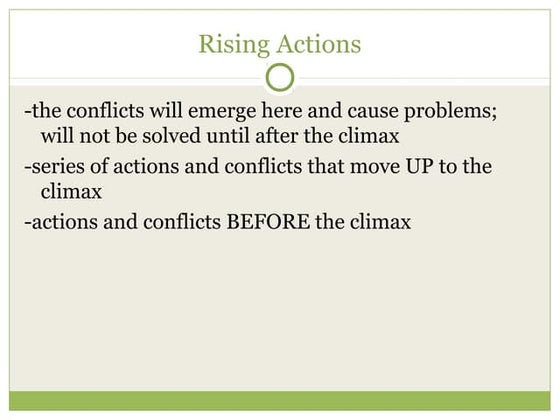 Rising Actions

-the conflicts will emerge here and cause problems; will not be solved until after the climax

-series of actions and conflicts that move UP to the climax

-actions and conflicts BEFORE the climax